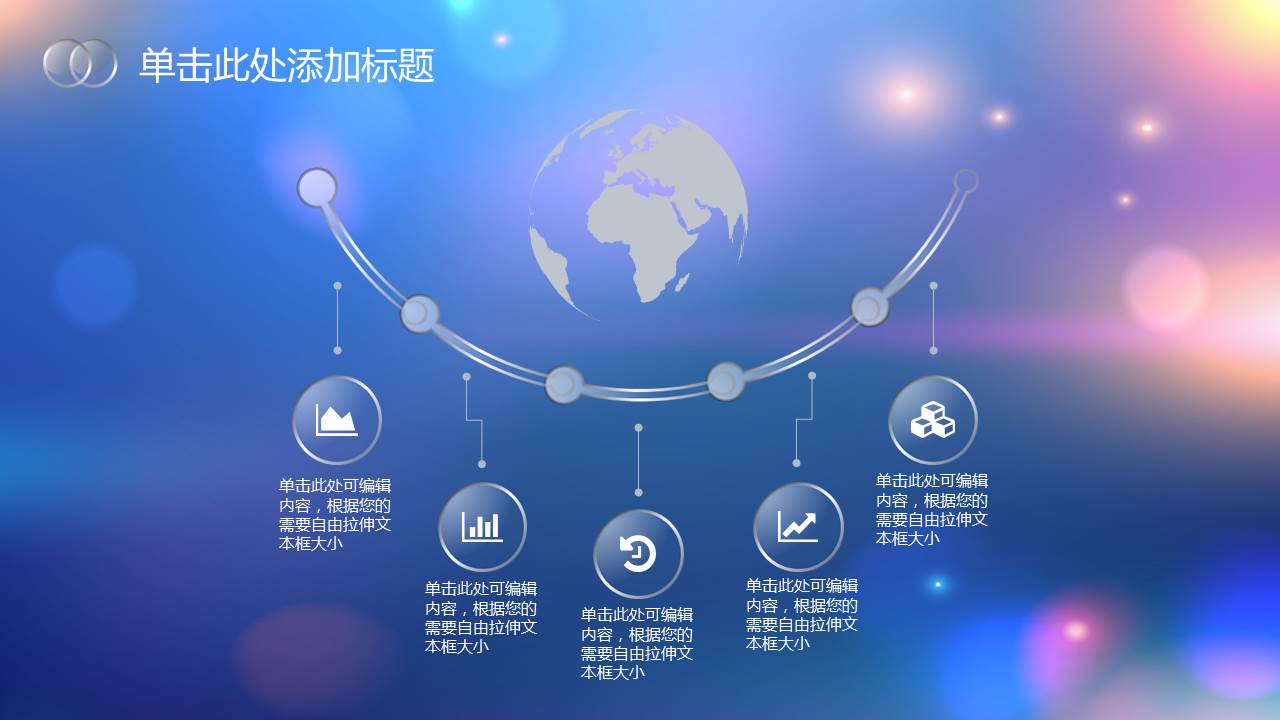 单击此处添加标题

单击此处可编辑内容，根据您的需要自由拉伸文本框大小

单击此处可编辑内容，根据您的需要自由拉伸文本框大小

单击此处可编辑内容，根据您的需要自由拉伸文本框大小

单击此处可编辑内容，根据您的需要自由拉伸文本框大小

单击此处可编辑内容，根据您的需要自由拉伸文本框大小